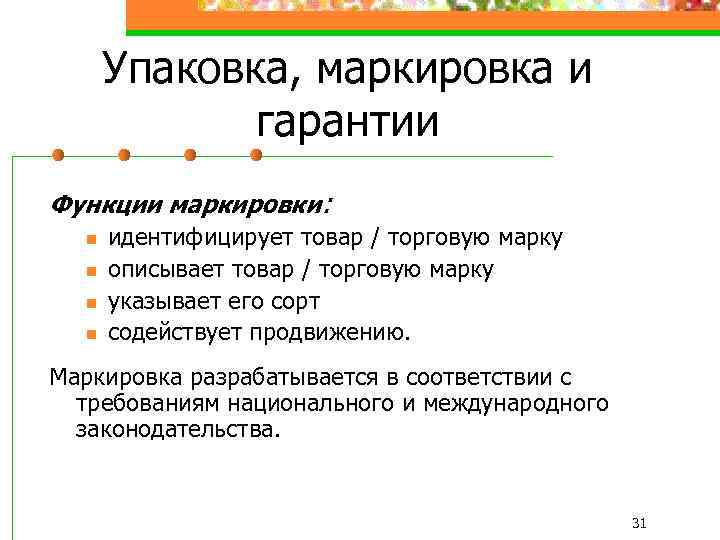 Упаковка, маркировка и гарантии

Функции маркировки:
- идентифицирует товар / торговую марку
- описывает товар / торговую марку
- указывает его сорт
- содействует продвижению.

Маркировка разрабатывается в соответствии с требованиям национального и международного законодательства.

31